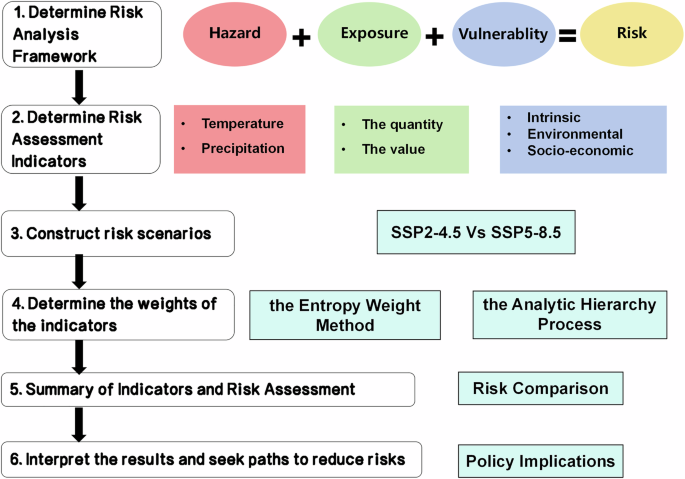 1. Determine Risk Analysis Framework

Hazard + Exposure + Vulnerablity = Risk

2. Determine Risk Assessment Indicators

• Temperature
• Precipitation

• The quantity
• The value

• Intrinsic
• Environmental
• Socio-economic

3. Construct risk scenarios

SSP2-4.5 Vs SSP5-8.5

4. Determine the weights of the indicators

the Entropy Weight Method

the Analytic Hierarchy Process

5. Summary of Indicators and Risk Assessment

Risk Comparison

6. Interpret the results and seek paths to reduce risks

Policy Implications